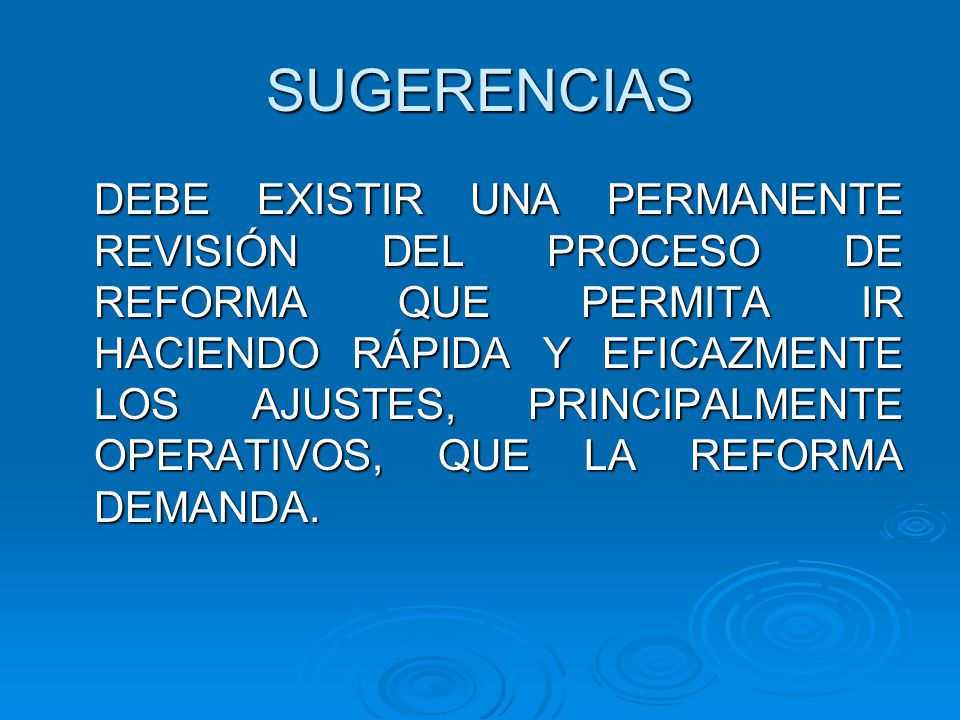 SUGERENCIAS

DEBE EXISTIR UNA PERMANENTE REVISIÓN DEL PROCESO DE REFORMA QUE PERMITA IR HACIENDO RÁPIDA Y EFICAZMENTE LOS AJUSTES, PRINCIPALMENTE OPERATIVOS, QUE LA REFORMA DEMANDA.